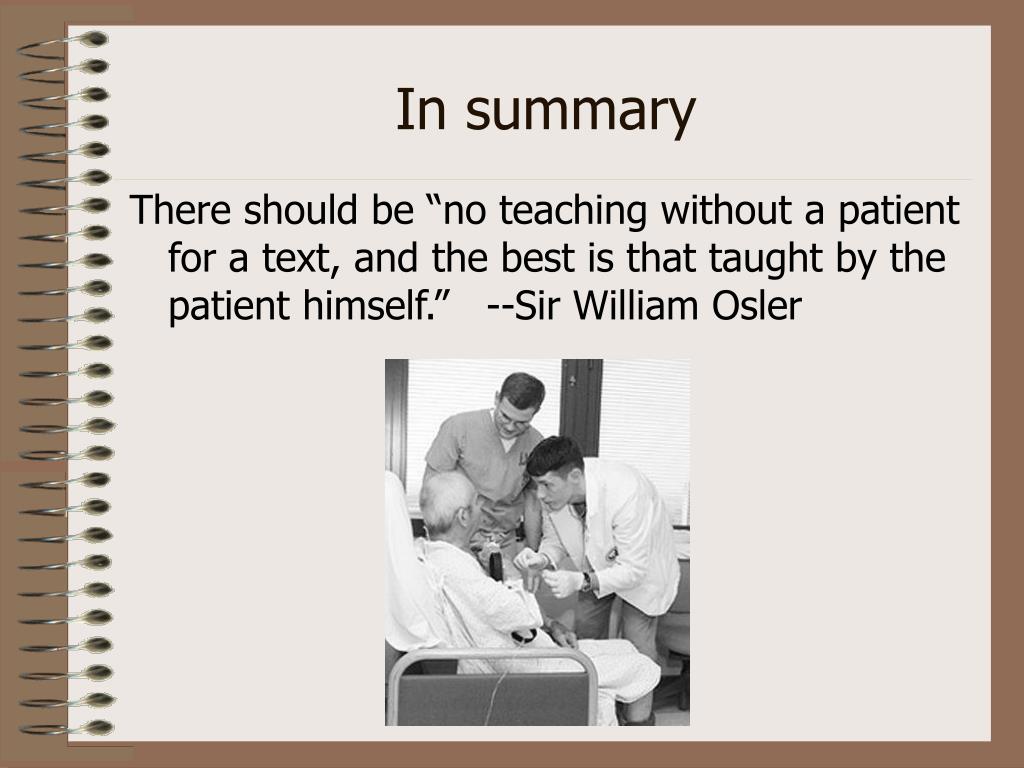 In summary

There should be “no teaching without a patient for a text, and the best is that taught by the patient himself.” --Sir William Osler